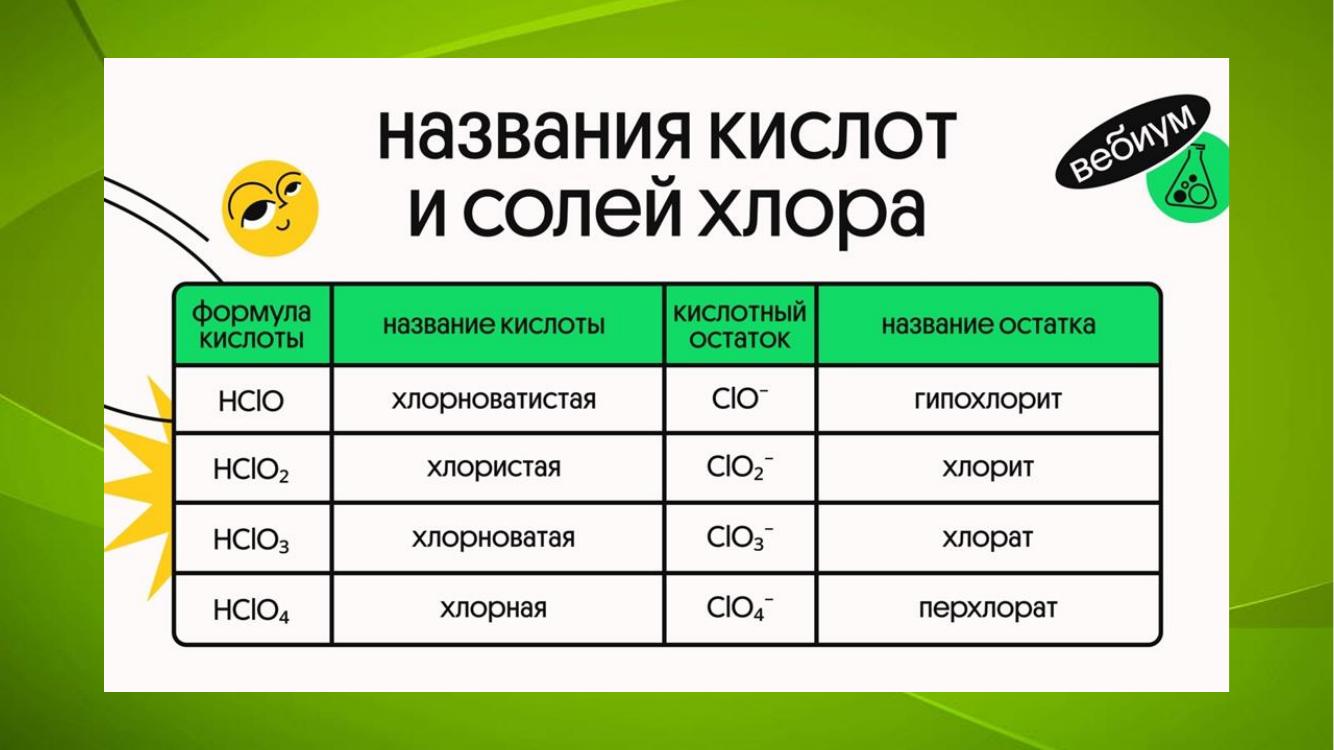 названия кислот и солей хлора

вебиум

| формула кислоты | название кислоты | кислотный остаток | название остатка |
|---|---|---|---|
| $HClO$ | хлорноватистая | $ClO^-$ | гипохлорит |
| $HClO_2$ | хлористая | $ClO_2^-$ | хлорит |
| $HClO_3$ | хлорноватая | $ClO_3^-$ | хлорат |
| $HClO_4$ | хлорная | $ClO_4^-$ | перхлорат |